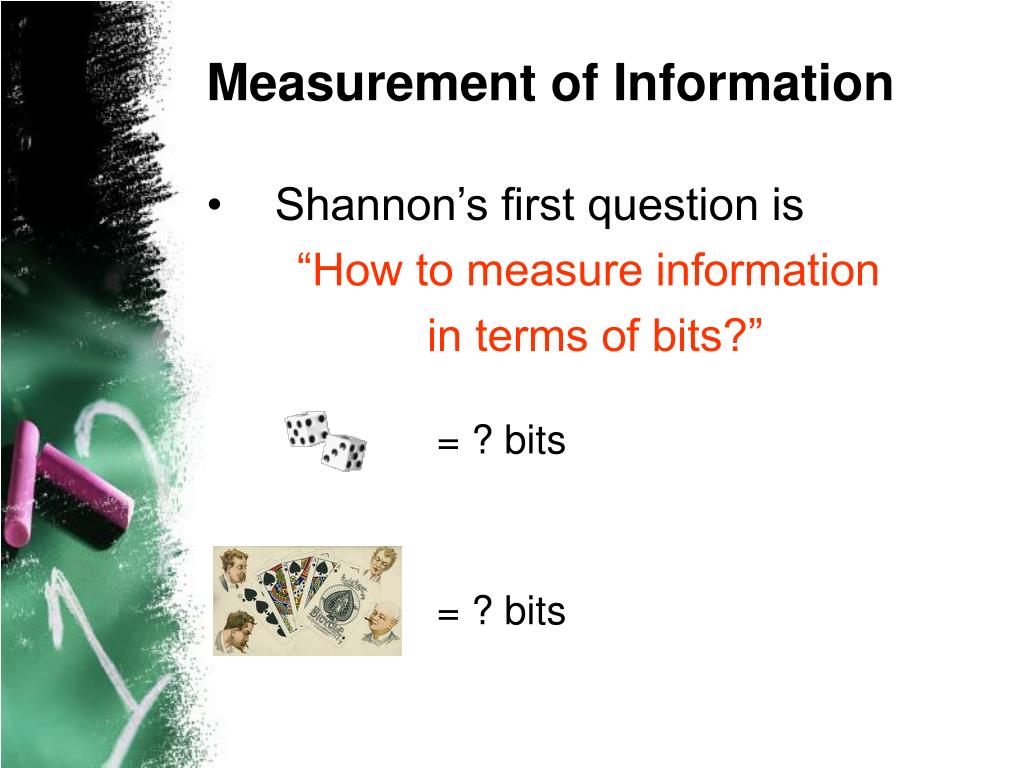 Measurement of Information

• Shannon’s first question is
“How to measure information in terms of bits?”

= ? bits

= ? bits